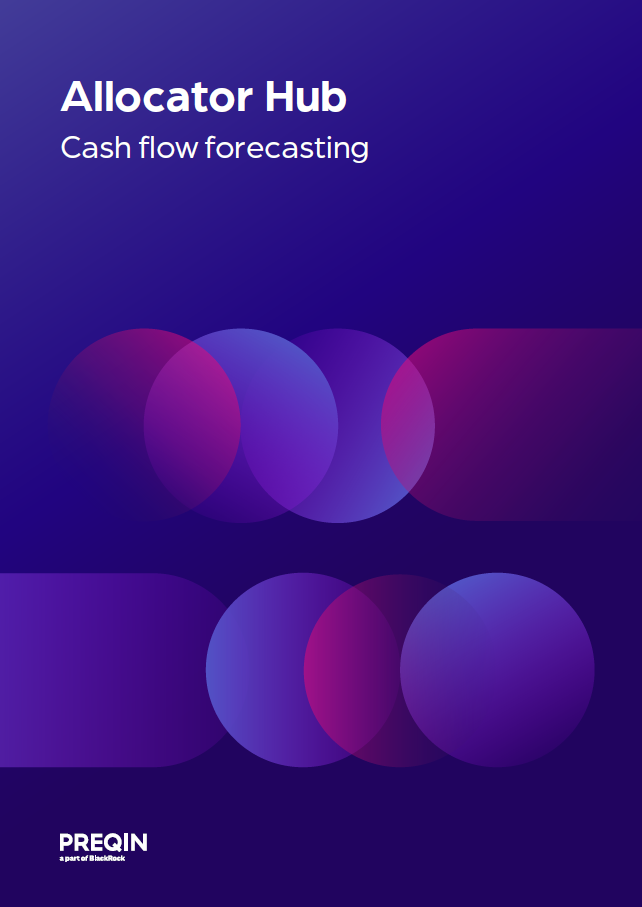 Allocator Hub

Cash flow forecasting

PREQIN
a part of BlackRock